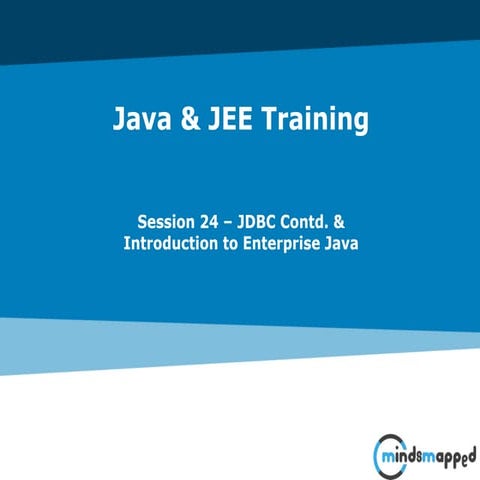 Java & JEE Training

Session 24 – JDBC Contd. & Introduction to Enterprise Java

mindsmapped